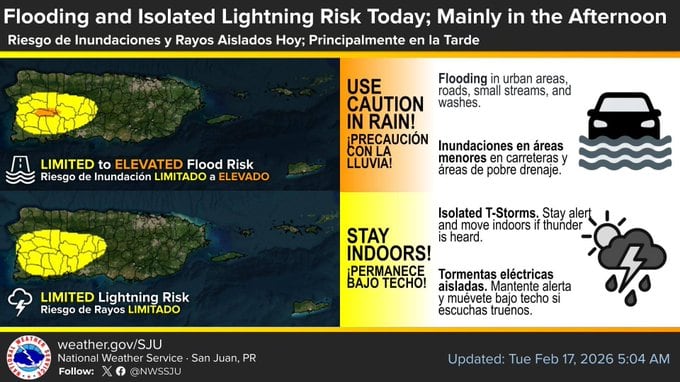 Flooding and Isolated Lightning Risk Today; Mainly in the Afternoon
Riesgo de Inundaciones y Rayos Aislados Hoy; Principalmente en la Tarde

LIMITED to ELEVATED Flood Risk
Riesgo de Inundación LIMITADO a ELEVADO

USE CAUTION IN RAIN!
¡PRECAUCIÓN CON LA LLUVIA!

Flooding in urban areas, roads, small streams, and washes.

Inundaciones en áreas menores en carreteras y áreas de pobre drenaje.

LIMITED Lightning Risk
Riesgo de Rayos LIMITADO

STAY INDOORS!
¡PERMANECE BAJO TECHO!

Isolated T-Storms. Stay alert and move indoors if thunder is heard.

Tormentas eléctricas aisladas. Mantente alerta y muévete bajo techo si escuchas truenos.

NATIONAL WEATHER SERVICE
weather.gov/SJU
National Weather Service · San Juan, PR
Follow: @NWSSJU

Updated: Tue Feb 17, 2026 5:04 AM